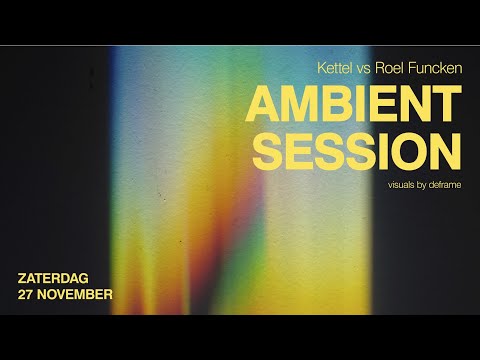 Kettel vs Roel Funcken
AMBIENT SESSION
visuals by deframe

ZATERDAG
27 NOVEMBER